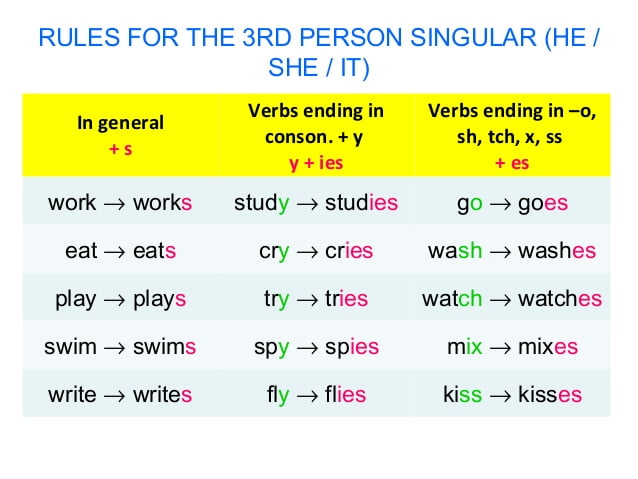 RULES FOR THE 3RD PERSON SINGULAR (HE / SHE / IT)

| In general + s | Verbs ending in conson. + y y + ies | Verbs ending in –o, sh, tch, x, ss + es |
|---|---|---|
| work → works | study → studies | go → goes |
| eat → eats | cry → cries | wash → washes |
| play → plays | try → tries | watch → watches |
| swim → swims | spy → spies | mix → mixes |
| write → writes | fly → flies | kiss → kisses |